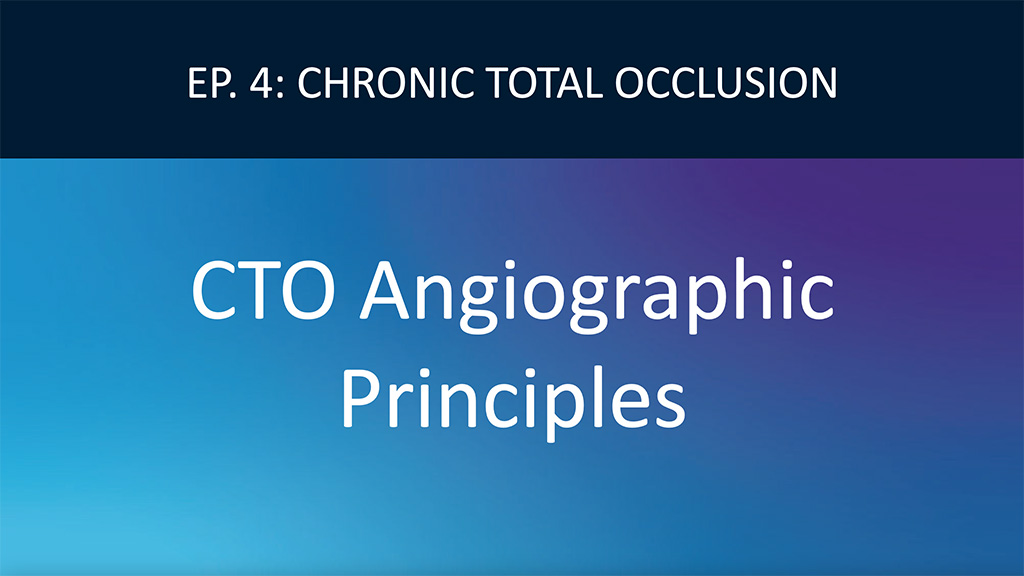 EP. 4: CHRONIC TOTAL OCCLUSION

CTO Angiographic Principles